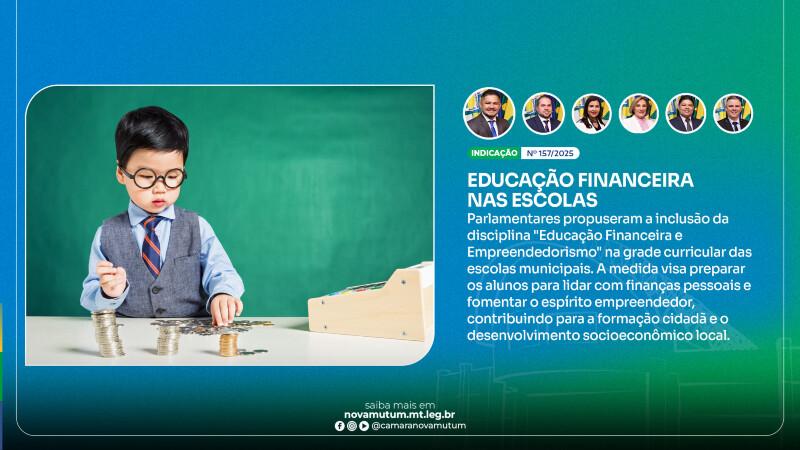 INDICAÇÃO Nº 157/2025

EDUCAÇÃO FINANCEIRA NAS ESCOLAS

Parlamentares propuseram a inclusão da disciplina "Educação Financeira e Empreendedorismo" na grade curricular das escolas municipais. A medida visa preparar os alunos para lidar com finanças pessoais e fomentar o espírito empreendedor, contribuindo para a formação cidadã e o desenvolvimento socioeconômico local.

saiba mais em
novamutum.mt.leg.br
@camaranovamutum